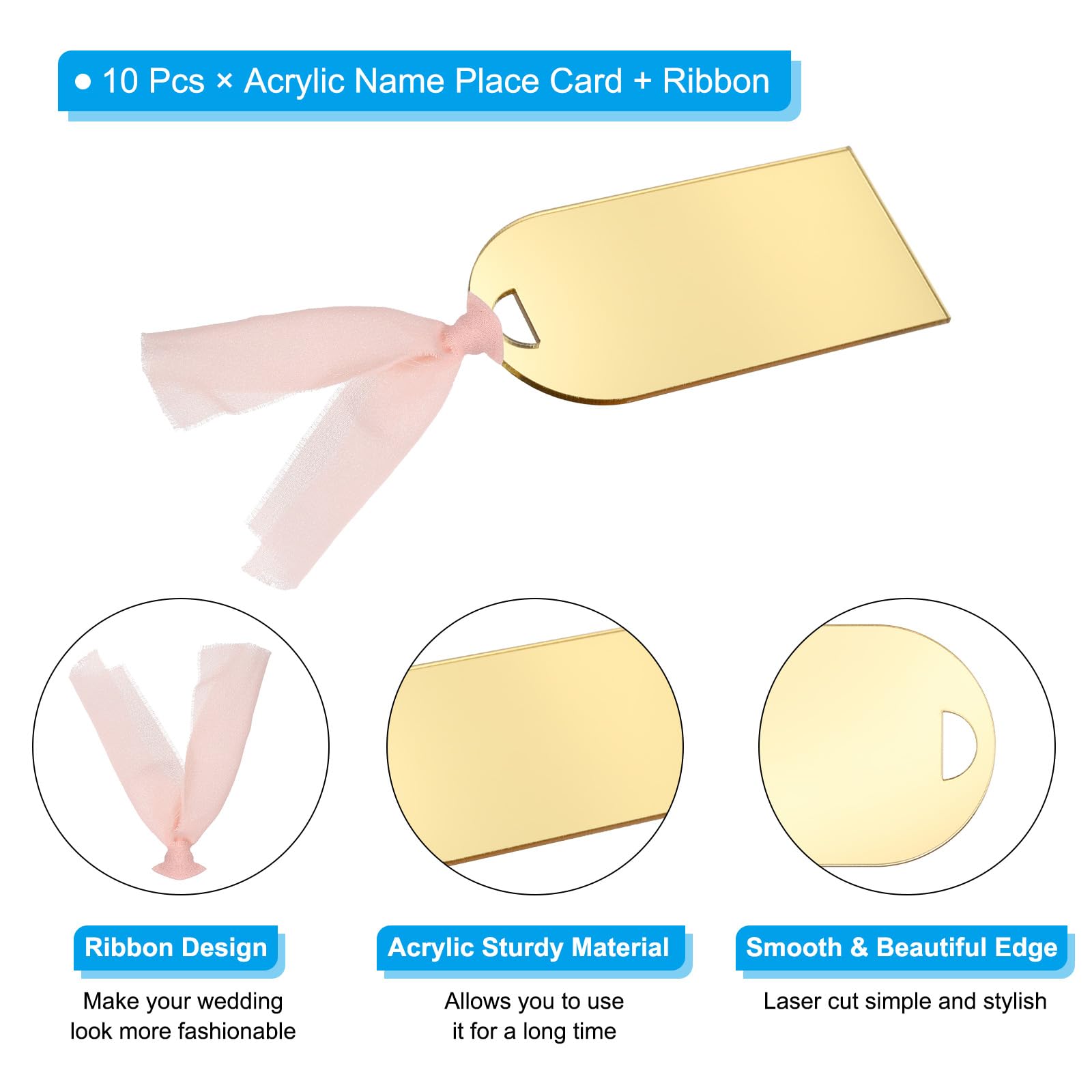 ● 10 Pcs × Acrylic Name Place Card + Ribbon

Ribbon Design

Make your wedding look more fashionable

Acrylic Sturdy Material

Allows you to use it for a long time

Smooth & Beautiful Edge

Laser cut simple and stylish